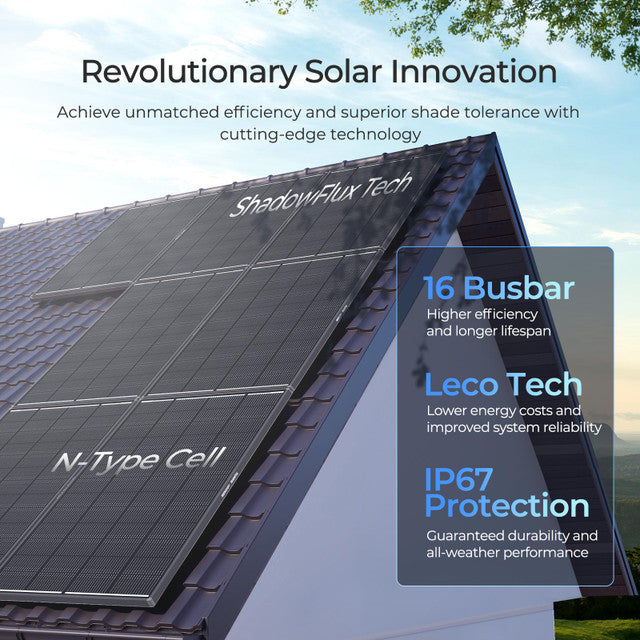 Revolutionary Solar Innovation

Achieve unmatched efficiency and superior shade tolerance with cutting-edge technology

ShadowFlux Tech

N-Type Cell

16 Busbar
Higher efficiency and longer lifespan

Leco Tech
Lower energy costs and improved system reliability

IP67 Protection
Guaranteed durability and all-weather performance